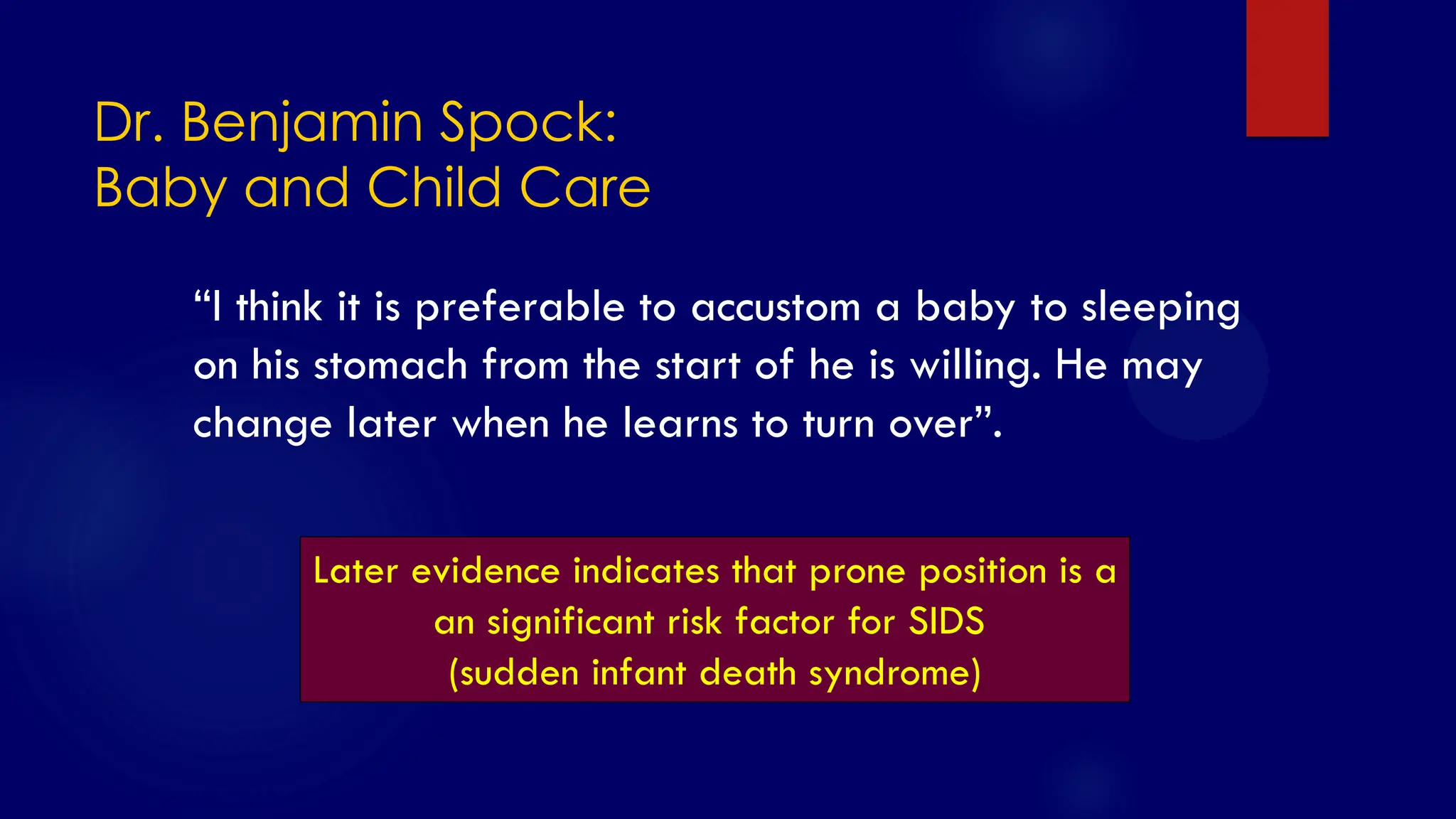 Dr. Benjamin Spock:
Baby and Child Care

“I think it is preferable to accustom a baby to sleeping on his stomach from the start of he is willing. He may change later when he learns to turn over”.

Later evidence indicates that prone position is a an significant risk factor for SIDS
(sudden infant death syndrome)